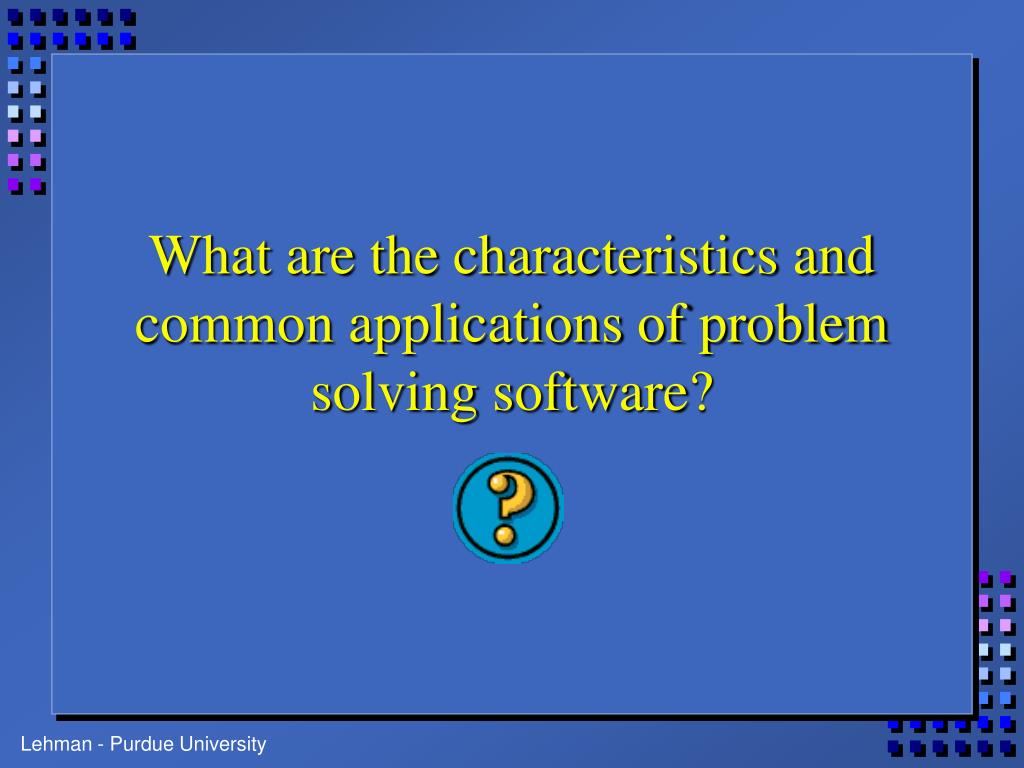 What are the characteristics and common applications of problem solving software?

?

Lehman - Purdue University